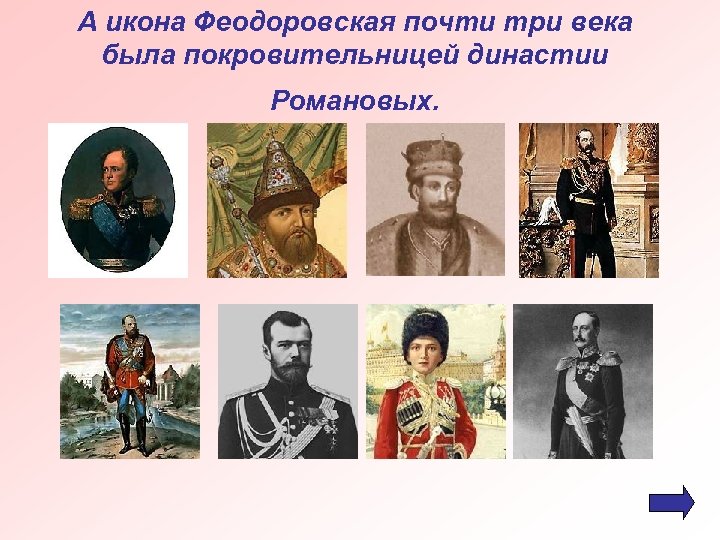 А икона Феодоровская почти три века была покровительницей династии

Романовых.